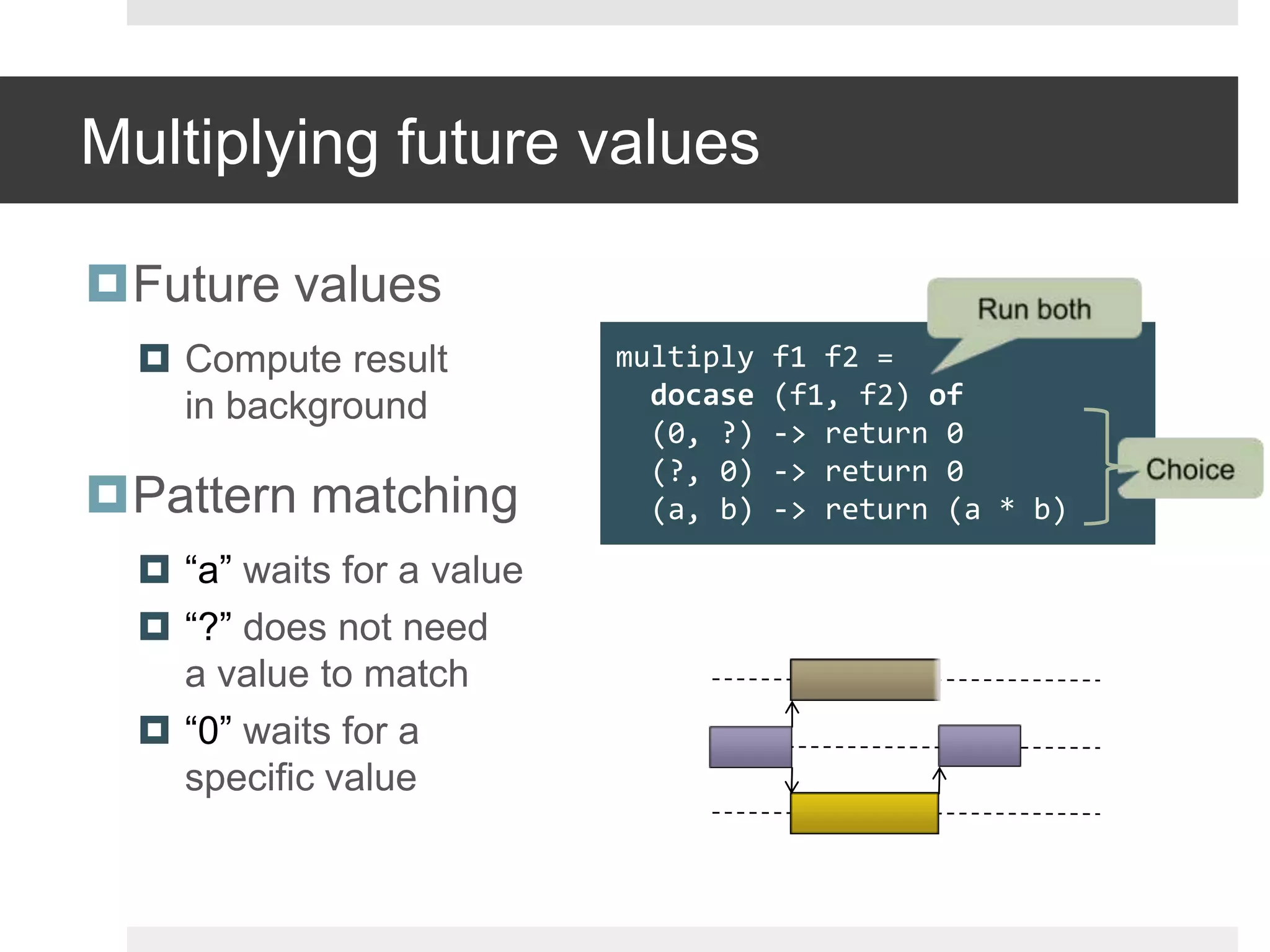 Multiplying future values

Future values

Compute result in background

Pattern matching

“a” waits for a value

“?” does not need a value to match

“0” waits for a specific value

Run both

multiply f1 f2 =
  docase (f1, f2) of
  (0, ?) -> return 0
  (?, 0) -> return 0
  (a, b) -> return (a * b)

Choice